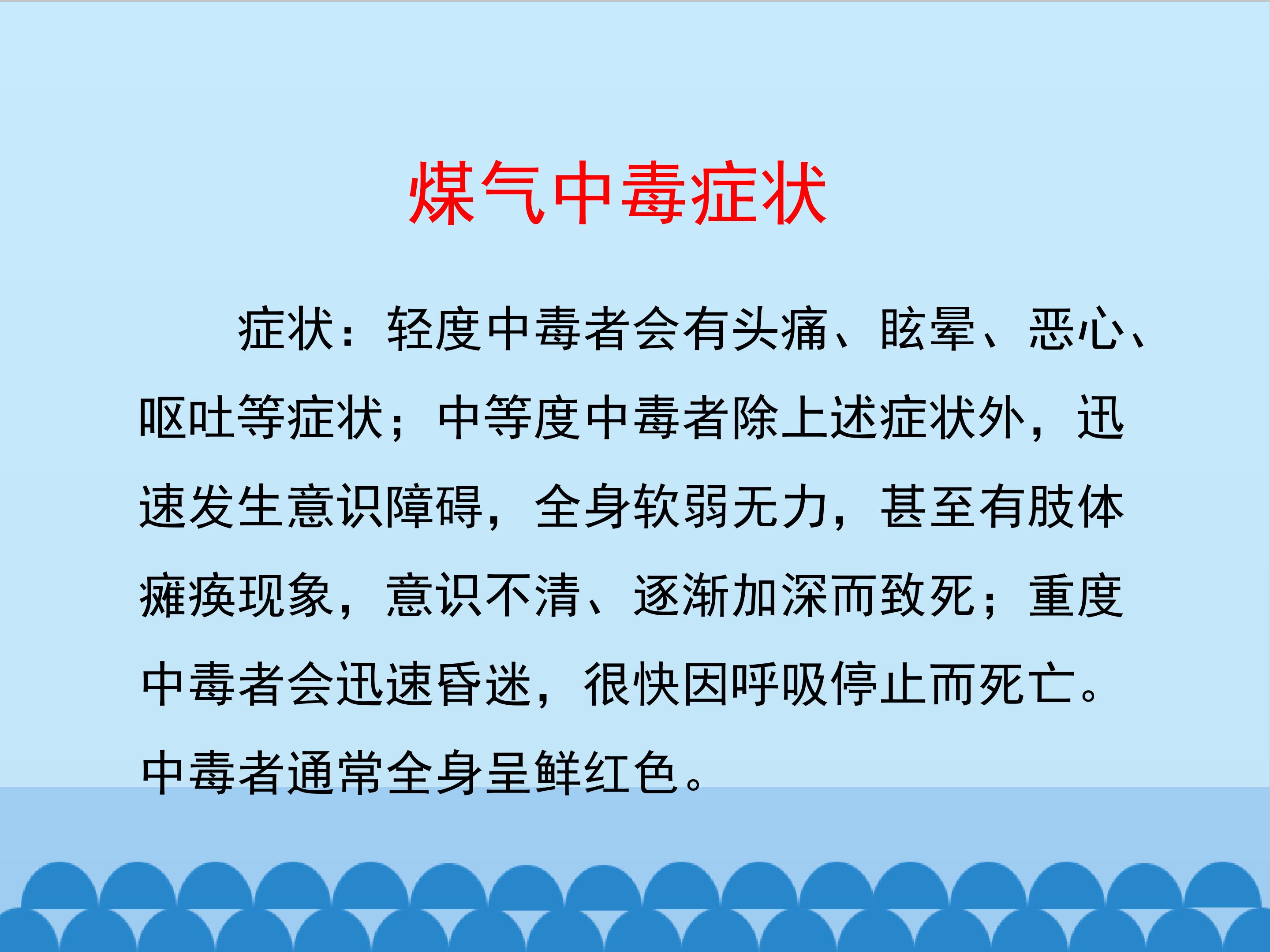 煤气中毒症状

症状：轻度中毒者会有头痛、眩晕、恶心、呕吐等症状；中等度中毒者除上述症状外，迅速发生意识障碍，全身软弱无力，甚至有肢体瘫痪现象，意识不清、逐渐加深而致死；重度中毒者会迅速昏迷，很快因呼吸停止而死亡。中毒者通常全身呈鲜红色。